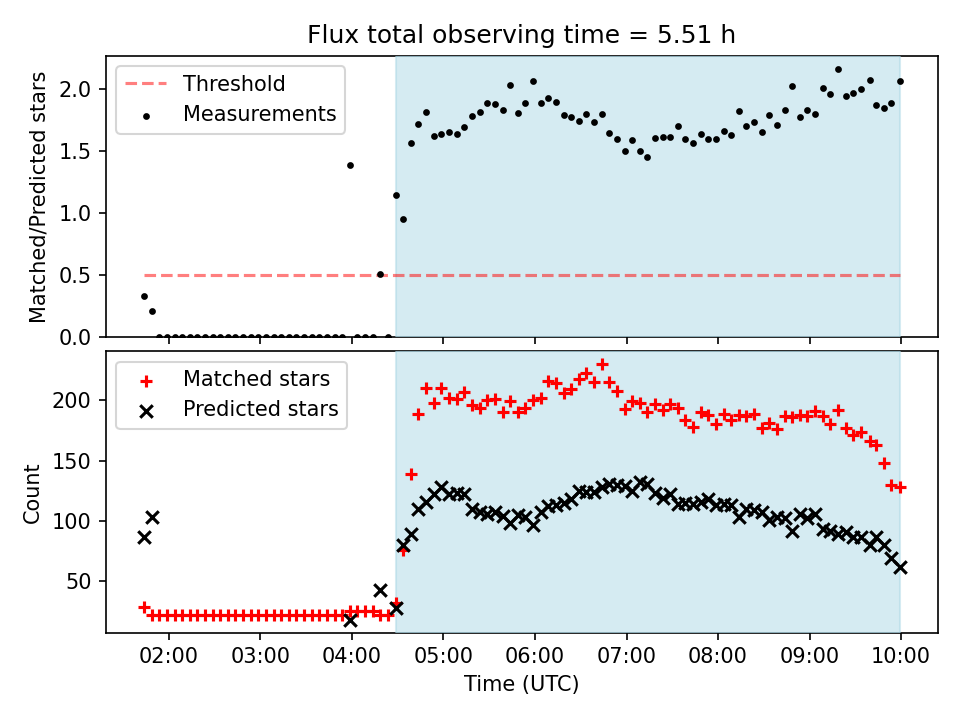 Flux total observing time = 5.51 h

Threshold
Measurements

Matched/Predicted stars

2.0
1.5
1.0
0.5
0.0

Matched stars
Predicted stars

Count

200
150
100
50

02:00 03:00 04:00 05:00 06:00 07:00 08:00 09:00 10:00

Time (UTC)